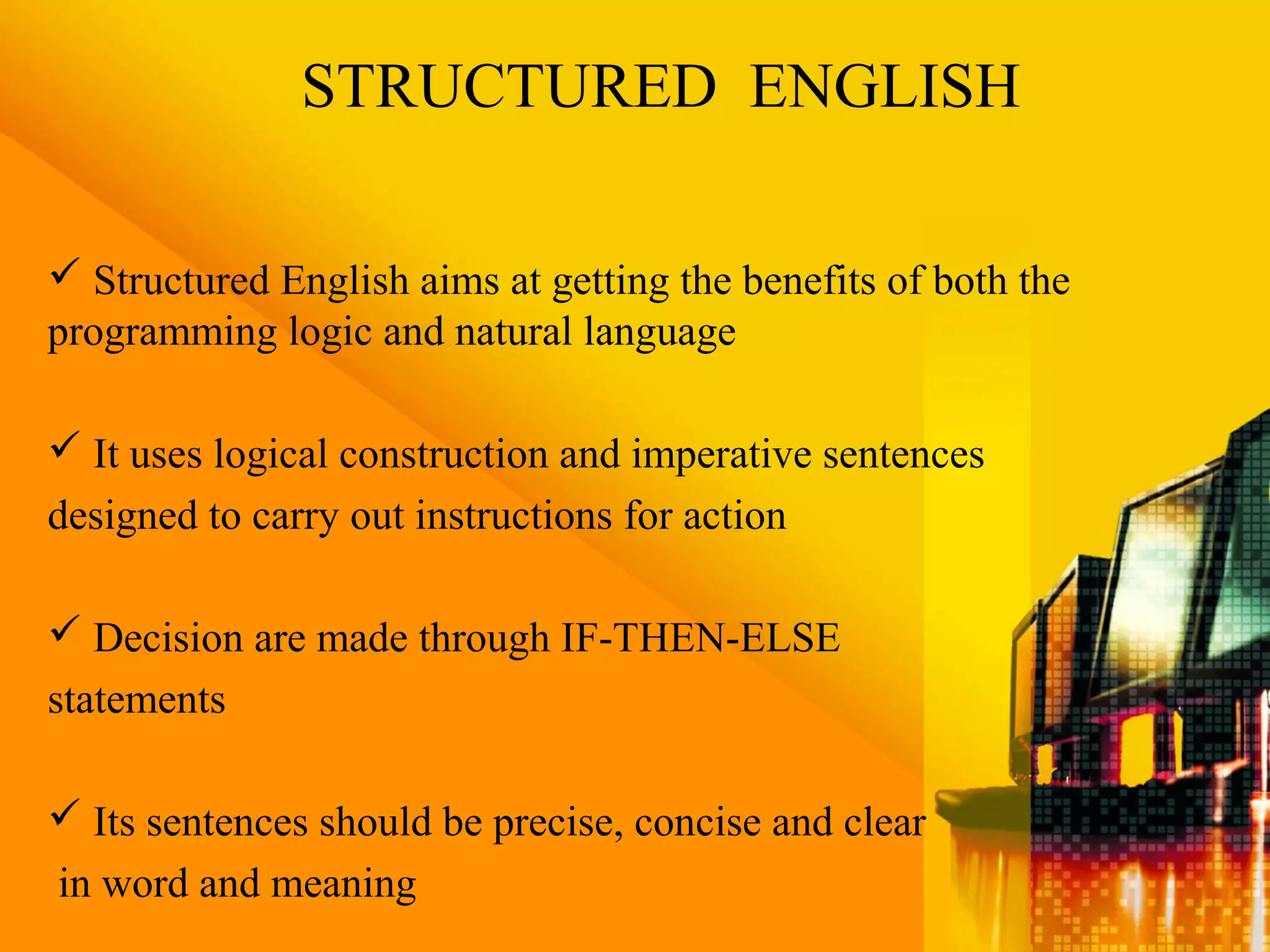 STRUCTURED ENGLISH

✓ Structured English aims at getting the benefits of both the programming logic and natural language

✓ It uses logical construction and imperative sentences designed to carry out instructions for action

✓ Decision are made through IF-THEN-ELSE statements

✓ Its sentences should be precise, concise and clear in word and meaning